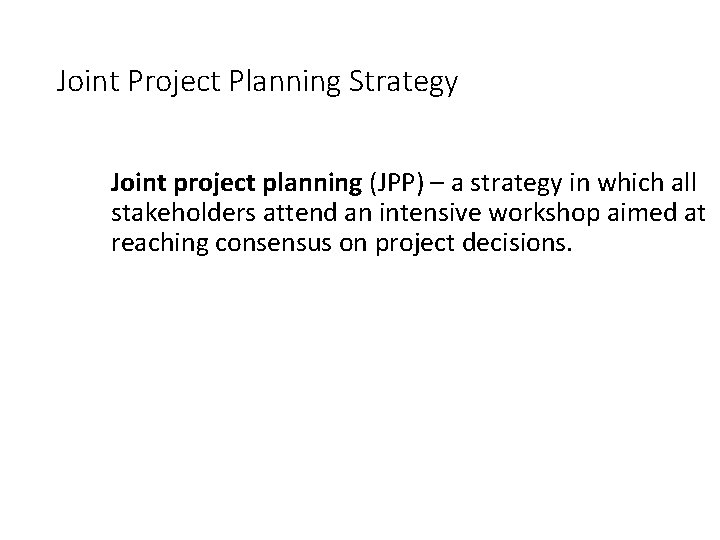 Joint Project Planning Strategy

Joint project planning (JPP) – a strategy in which all stakeholders attend an intensive workshop aimed at reaching consensus on project decisions.